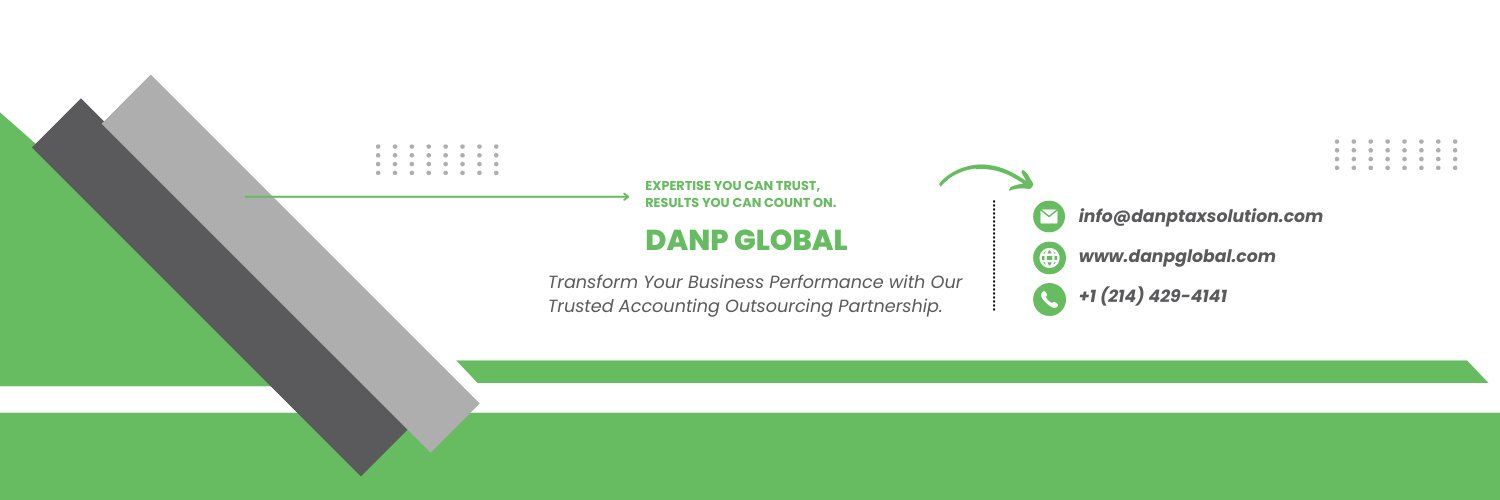 EXPERTISE YOU CAN TRUST,
RESULTS YOU CAN COUNT ON.

DANP GLOBAL

Transform Your Business Performance with Our Trusted Accounting Outsourcing Partnership.

info@danptaxsolution.com

www.danpglobal.com

+1 (214) 429-4141